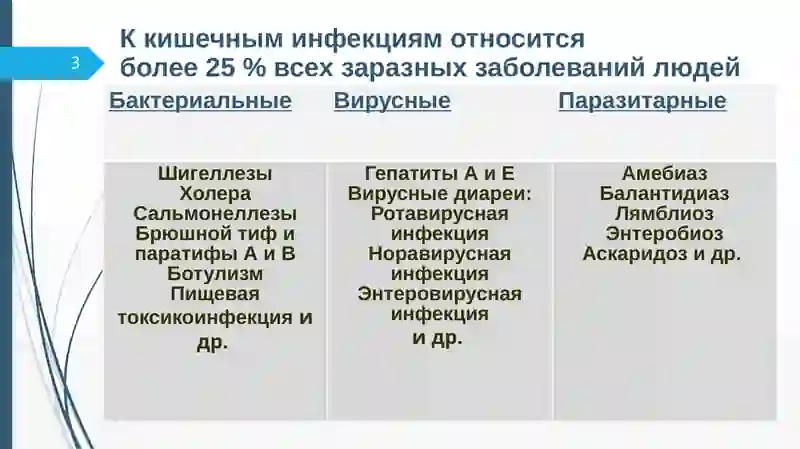 3

К кишечным инфекциям относится более 25 % всех заразных заболеваний людей

| Бактериальные | Вирусные | Паразитарные |
|---|---|---|
| Шигеллезы Холера Сальмонеллезы Брюшной тиф и паратифы А и В Ботулизм Пищевая токсикоинфекция и др. | Гепатиты А и Е Вирусные диареи: Ротавирусная инфекция Норавирусная инфекция Энтеровирусная инфекция и др. | Амебиаз Балантидиаз Лямблиоз Энтеробиоз Аскаридоз и др. |